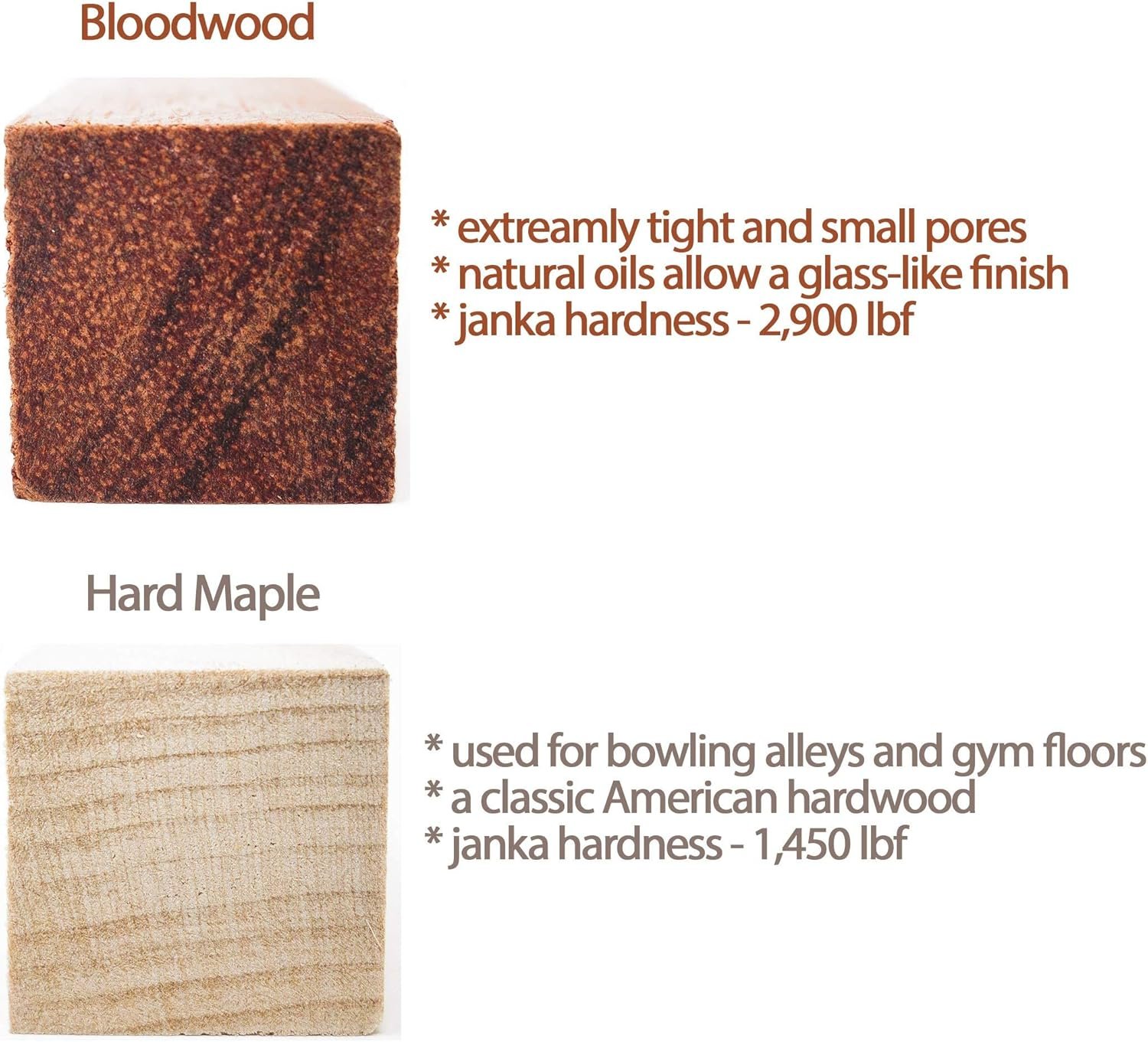 Bloodwood

* extreamly tight and small pores
* natural oils allow a glass-like finish
* janka hardness - 2,900 lbf

Hard Maple

* used for bowling alleys and gym floors
* a classic American hardwood
* janka hardness - 1,450 lbf